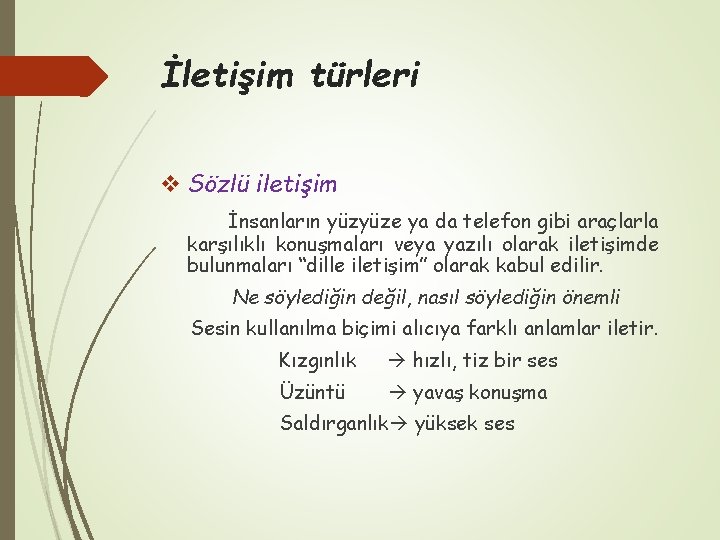 İletişim türleri

❖ Sözlü iletişim

İnsanların yüzyüze ya da telefon gibi araçlarla karşılıklı konuşmaları veya yazılı olarak iletişimde bulunmaları “dille iletişim” olarak kabul edilir.

Ne söylediğin değil, nasıl söylediğin önemli

Sesin kullanılma biçimi alıcıya farklı anlamlar iletir.

Kızgınlık → hızlı, tiz bir ses

Üzüntü → yavaş konuşma

Saldırganlık→ yüksek ses